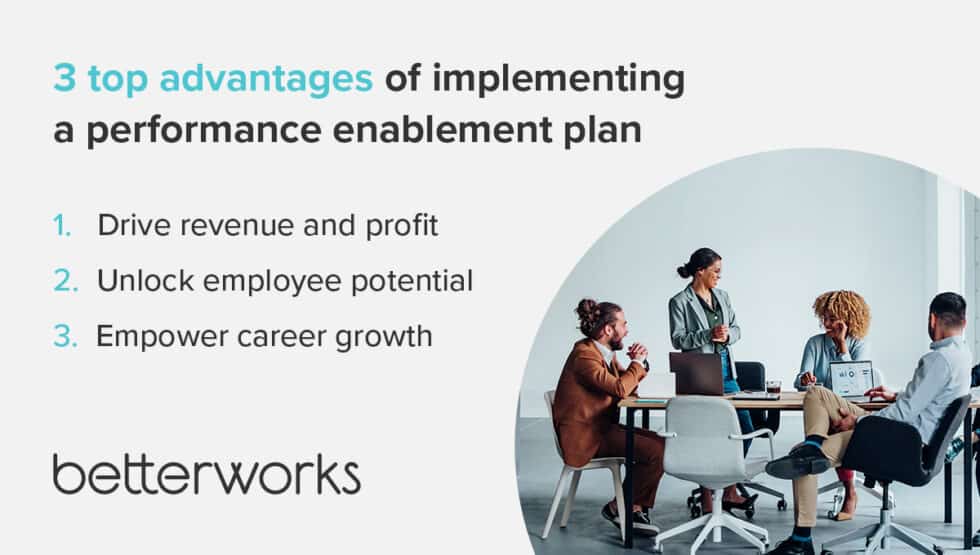 3 top advantages of implementing a performance enablement plan

1. Drive revenue and profit
2. Unlock employee potential
3. Empower career growth

betterworks